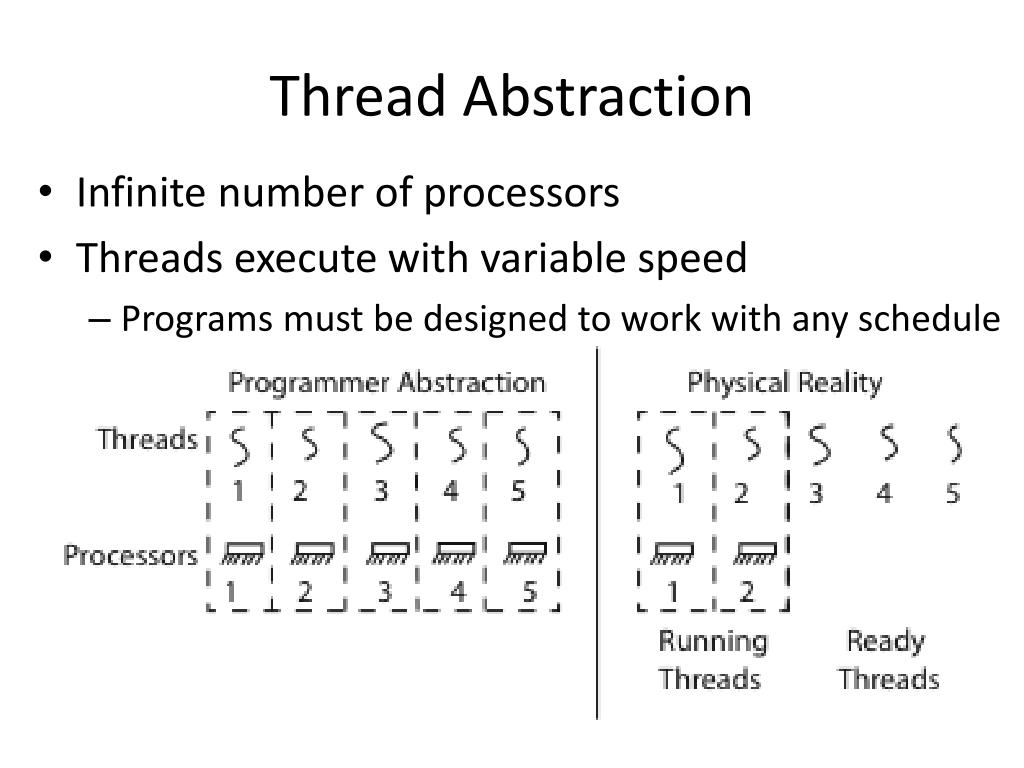 Thread Abstraction

• Infinite number of processors
• Threads execute with variable speed
– Programs must be designed to work with any schedule

Programmer Abstraction

Threads 1 2 3 4 5

Processors 1 2 3 4 5

Physical Reality

1 2 3 4 5

1 2

Running Threads

Ready Threads